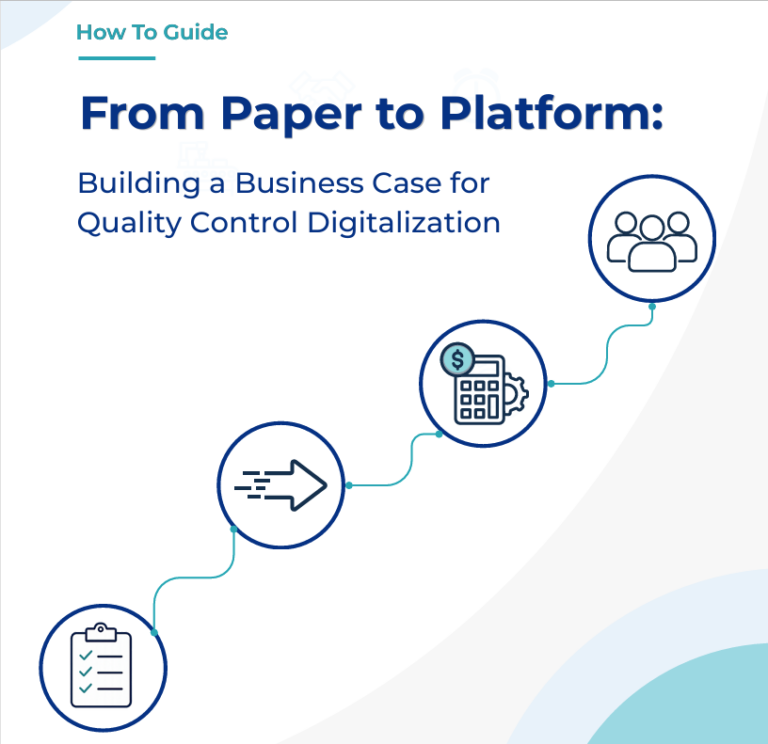 How To Guide

From Paper to Platform:

Building a Business Case for Quality Control Digitalization

$